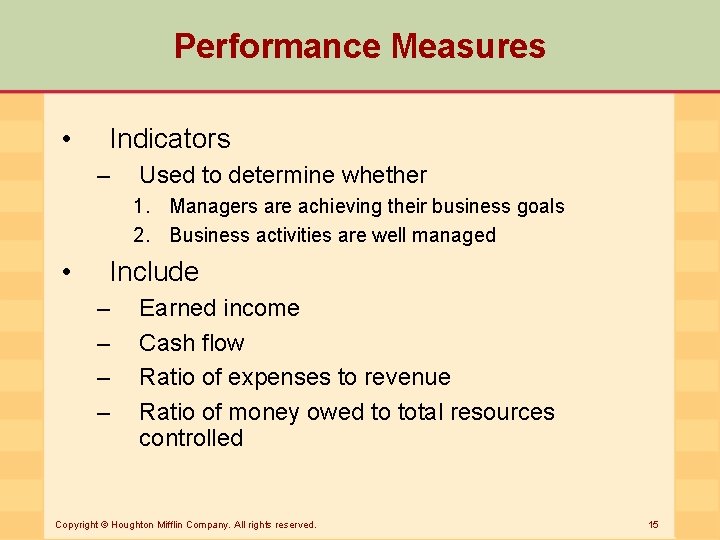 Performance Measures

• Indicators
– Used to determine whether
1. Managers are achieving their business goals
2. Business activities are well managed

• Include
– Earned income
– Cash flow
– Ratio of expenses to revenue
– Ratio of money owed to total resources controlled

Copyright © Houghton Mifflin Company. All rights reserved.

15